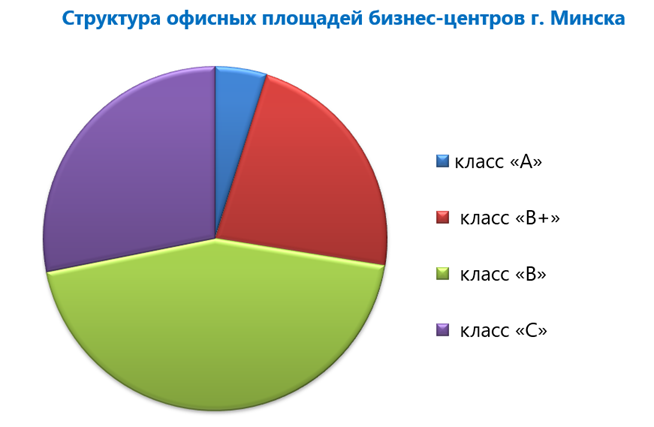 Структура офисных площадей бизнес-центров г. Минска

класс «А»

класс «В+»

класс «В»

класс «С»